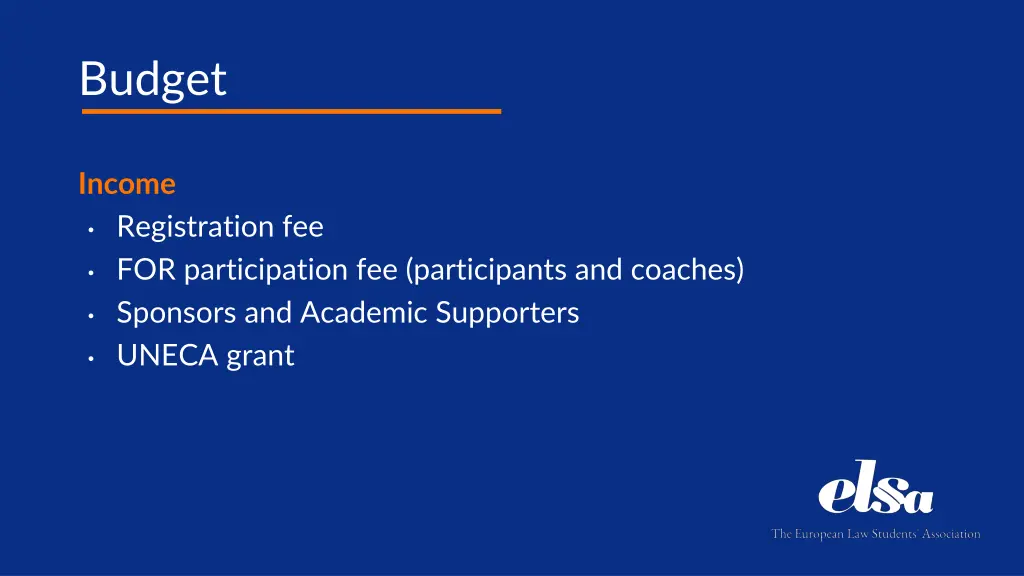 Budget

Income
• Registration fee
• FOR participation fee (participants and coaches)
• Sponsors and Academic Supporters
• UNECA grant

elsa
The European Law Students' Association